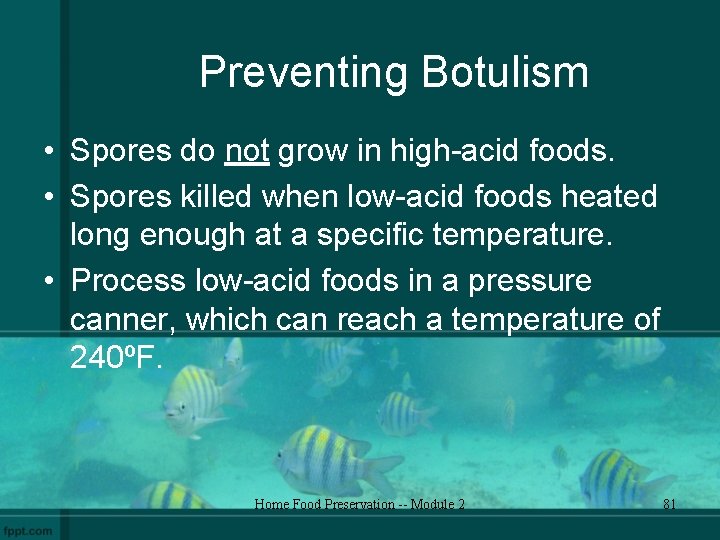 Preventing Botulism

• Spores do not grow in high-acid foods.
• Spores killed when low-acid foods heated long enough at a specific temperature.
• Process low-acid foods in a pressure canner, which can reach a temperature of 240ºF.

Home Food Preservation -- Module 2

81

fppt.com